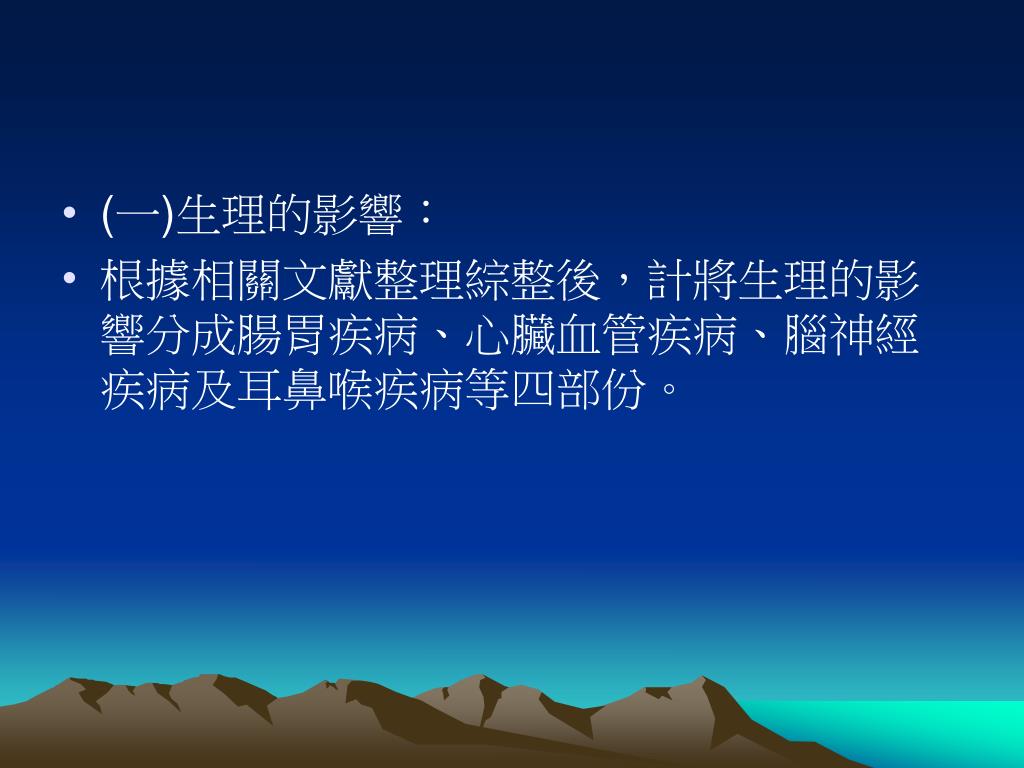 • (一)生理的影響：

• 根據相關文獻整理綜整後，計將生理的影響分成腸胃疾病、心臟血管疾病、腦神經疾病及耳鼻喉疾病等四部份。